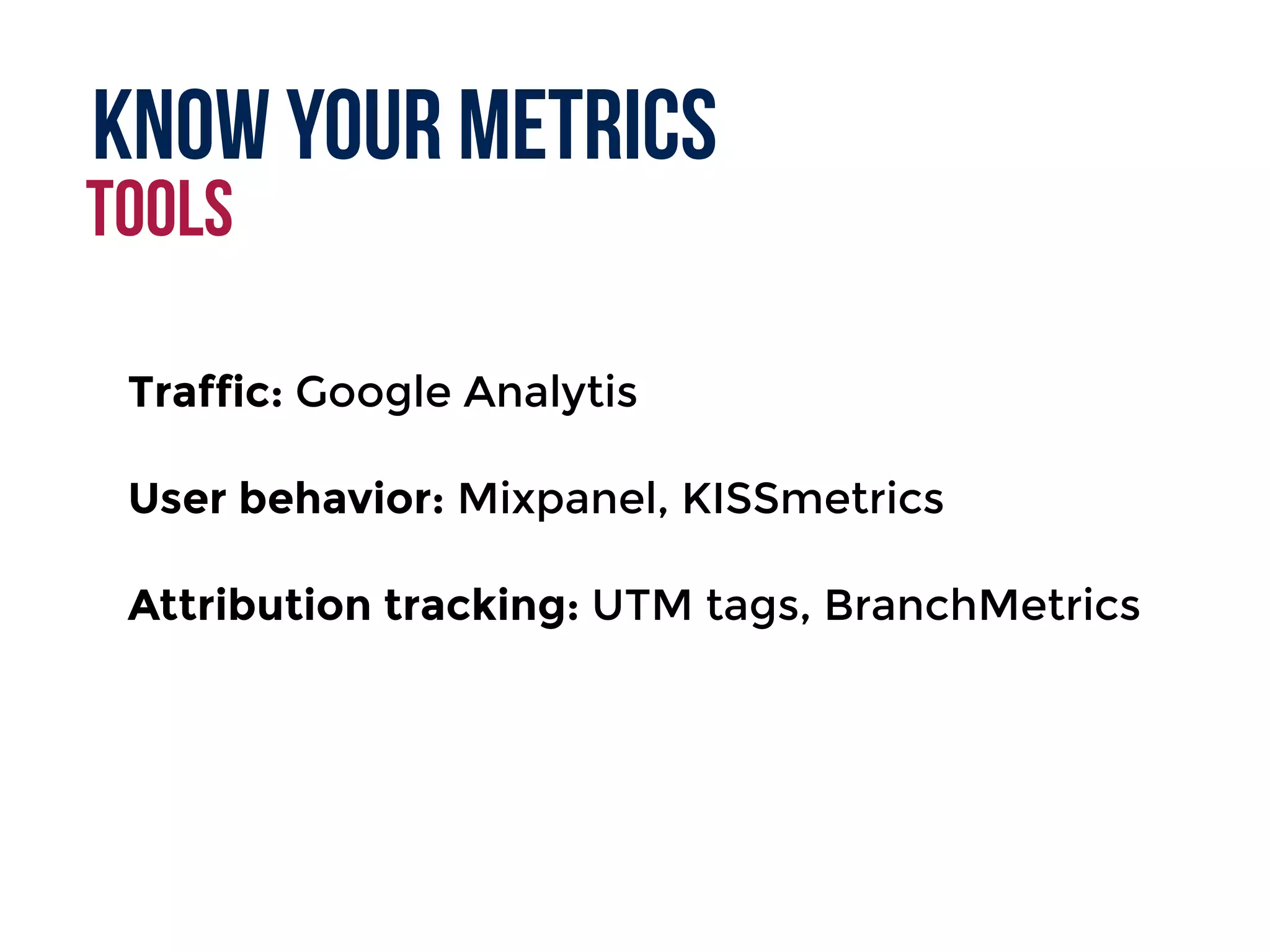 KNOW YOUR METRICS
TOOLS

Traffic: Google Analytis

User behavior: Mixpanel, KISSmetrics

Attribution tracking: UTM tags, BranchMetrics